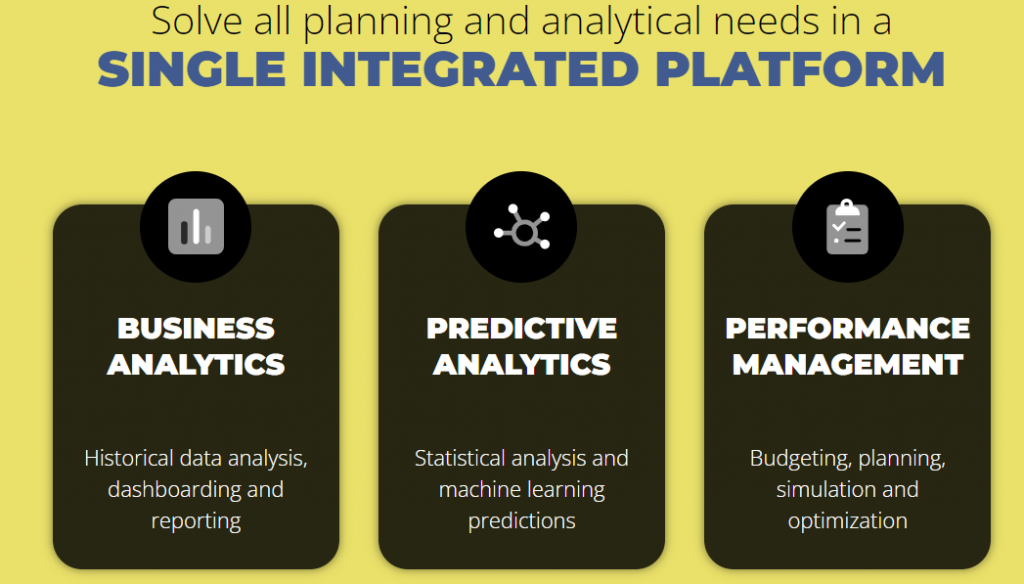 Solve all planning and analytical needs in a
SINGLE INTEGRATED PLATFORM

BUSINESS ANALYTICS

Historical data analysis, dashboarding and reporting

PREDICTIVE ANALYTICS

Statistical analysis and machine learning predictions

PERFORMANCE MANAGEMENT

Budgeting, planning, simulation and optimization